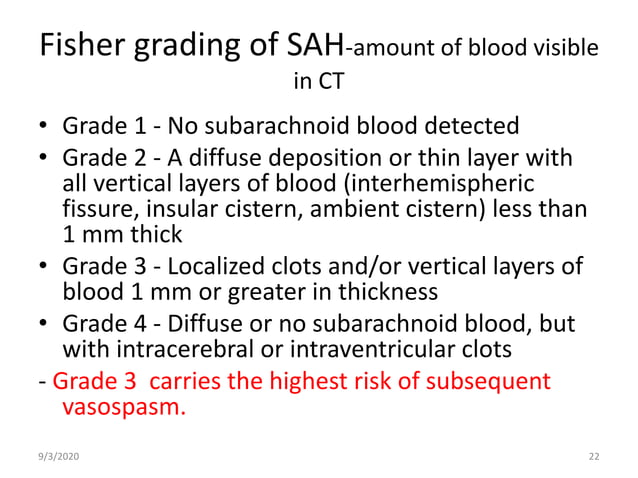 Fisher grading of SAH-amount of blood visible in CT

• Grade 1 - No subarachnoid blood detected
• Grade 2 - A diffuse deposition or thin layer with all vertical layers of blood (interhemispheric fissure, insular cistern, ambient cistern) less than 1 mm thick
• Grade 3 - Localized clots and/or vertical layers of blood 1 mm or greater in thickness
• Grade 4 - Diffuse or no subarachnoid blood, but with intracerebral or intraventricular clots
- Grade 3 carries the highest risk of subsequent vasospasm.

9/3/2020

22